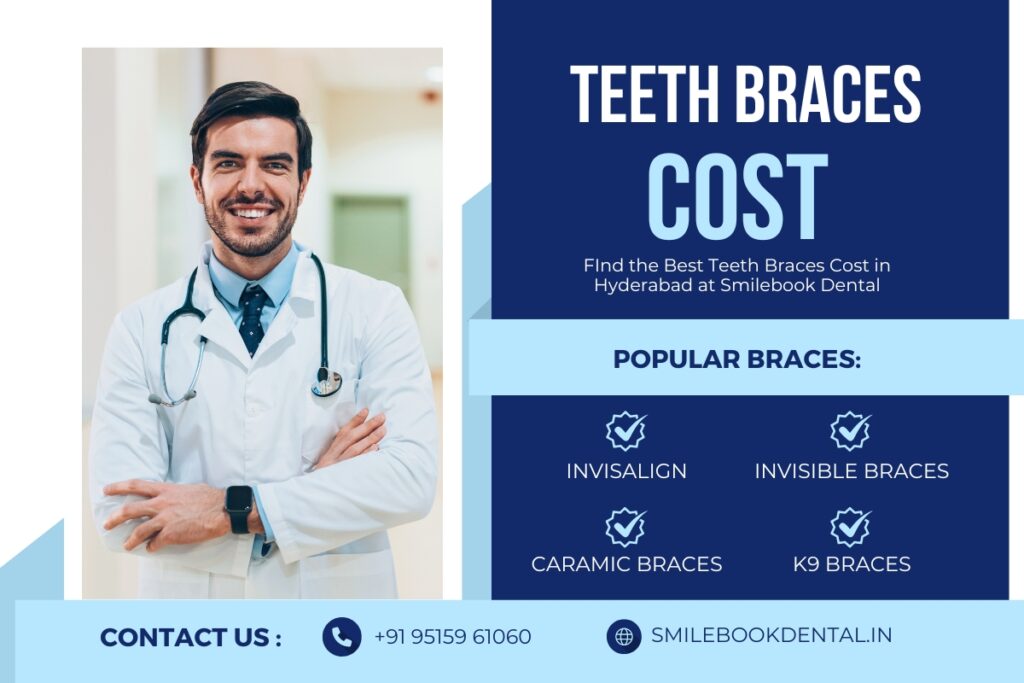 TEETH BRACES
COST

FInd the Best Teeth Braces Cost in Hyderabad at Smilebook Dental

POPULAR BRACES:

INVISALIGN

INVISIBLE BRACES

CARAMIC BRACES

K9 BRACES

CONTACT US :

+91 95159 61060

SMILEBOOKDENTAL.IN